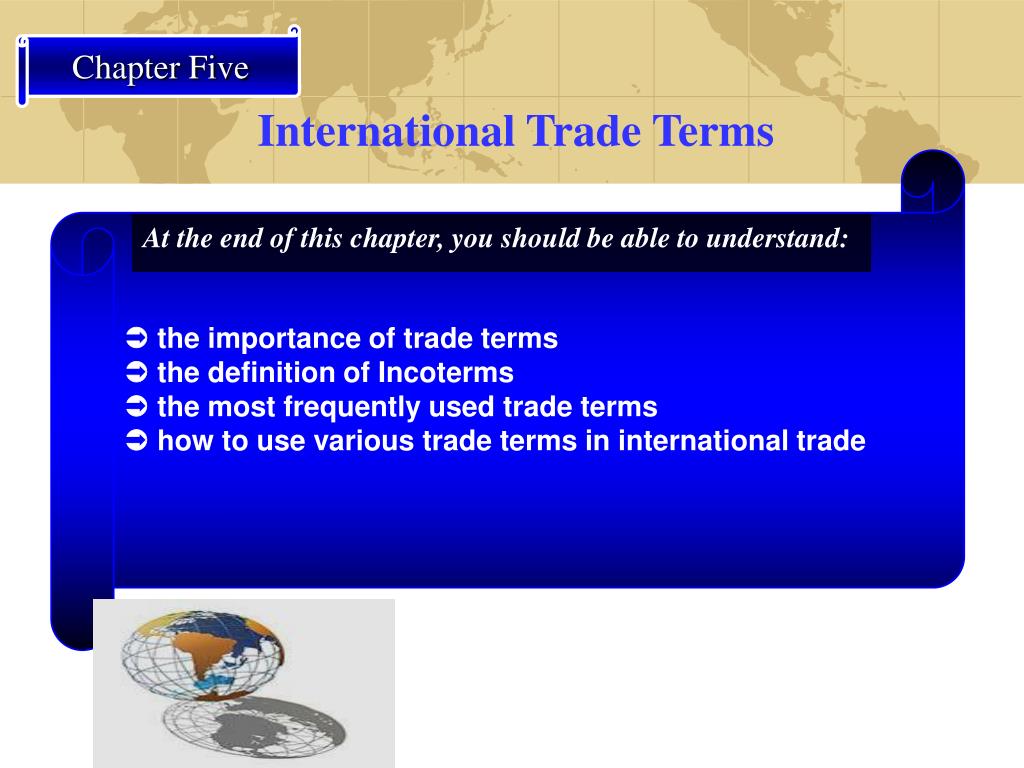 Chapter Five

International Trade Terms

At the end of this chapter, you should be able to understand:

➲ the importance of trade terms
➲ the definition of Incoterms
➲ the most frequently used trade terms
➲ how to use various trade terms in international trade